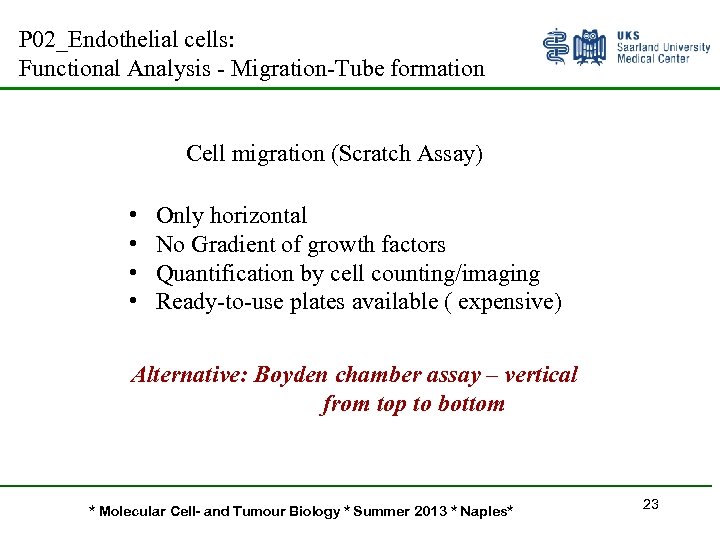 P02_Endothelial cells:
Functional Analysis - Migration-Tube formation

UKS
Saarland University
Medical Center

Cell migration (Scratch Assay)

• Only horizontal
• No Gradient of growth factors
• Quantification by cell counting/imaging
• Ready-to-use plates available ( expensive)

Alternative: Boyden chamber assay – vertical from top to bottom

* Molecular Cell- and Tumour Biology * Summer 2013 * Naples*

23